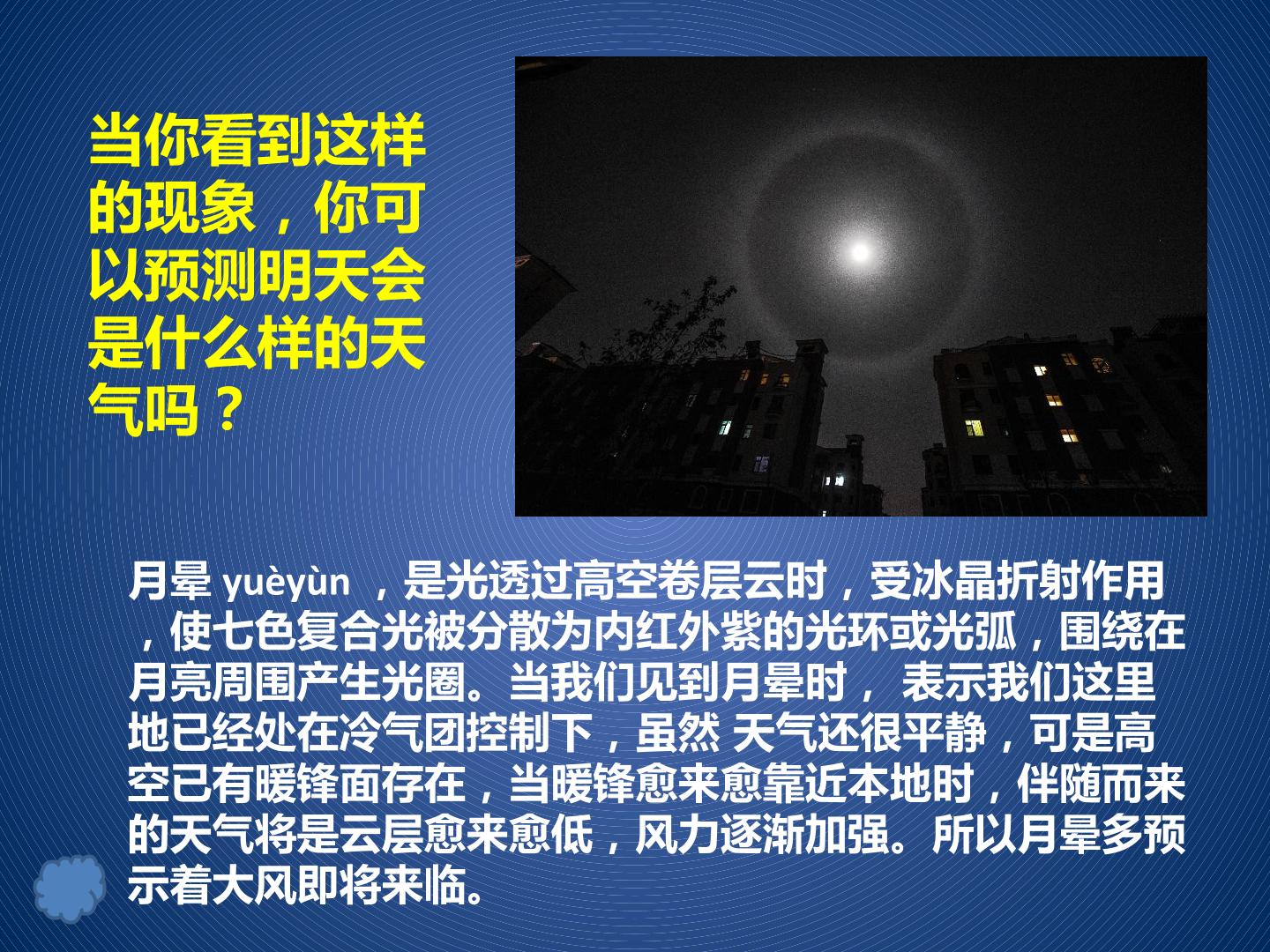 当你看到这样的现象，你可以预测明天会是什么样的天气吗？

月晕 yuèyùn ，是光透过高空卷层云时，受冰晶折射作用，使七色复合光被分散为内红外紫的光环或光弧，围绕在月亮周围产生光圈。当我们见到月晕时， 表示我们这里地已经处在冷气团控制下，虽然 天气还很平静，可是高空已有暖锋面存在，当暖锋愈来愈靠近本地时，伴随而来的天气将是云层愈来愈低，风力逐渐加强。所以月晕多预示着大风即将来临。